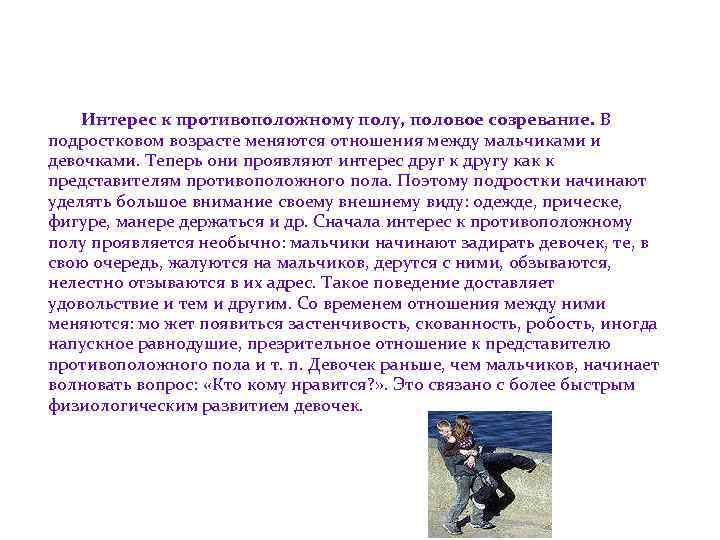 Интерес к противоположному полу, половое созревание. В подростковом возрасте меняются отношения между мальчиками и девочками. Теперь они проявляют интерес друг к другу как к представителям противоположного пола. Поэтому подростки начинают уделять большое внимание своему внешнему виду: одежде, прическе, фигуре, манере держаться и др. Сначала интерес к противоположному полу проявляется необычно: мальчики начинают задирать девочек, те, в свою очередь, жалуются на мальчиков, дерутся с ними, обзываются, нелестно отзываются в их адрес. Такое поведение доставляет удовольствие и тем и другим. Со временем отношения между ними меняются: мо жет появиться застенчивость, скованность, робость, иногда напускное равнодушие, презрительное отношение к представителю противоположного пола и т. п. Девочек раньше, чем мальчиков, начинает волновать вопрос: «Кто кому нравится?». Это связано с более быстрым физиологическим развитием девочек.